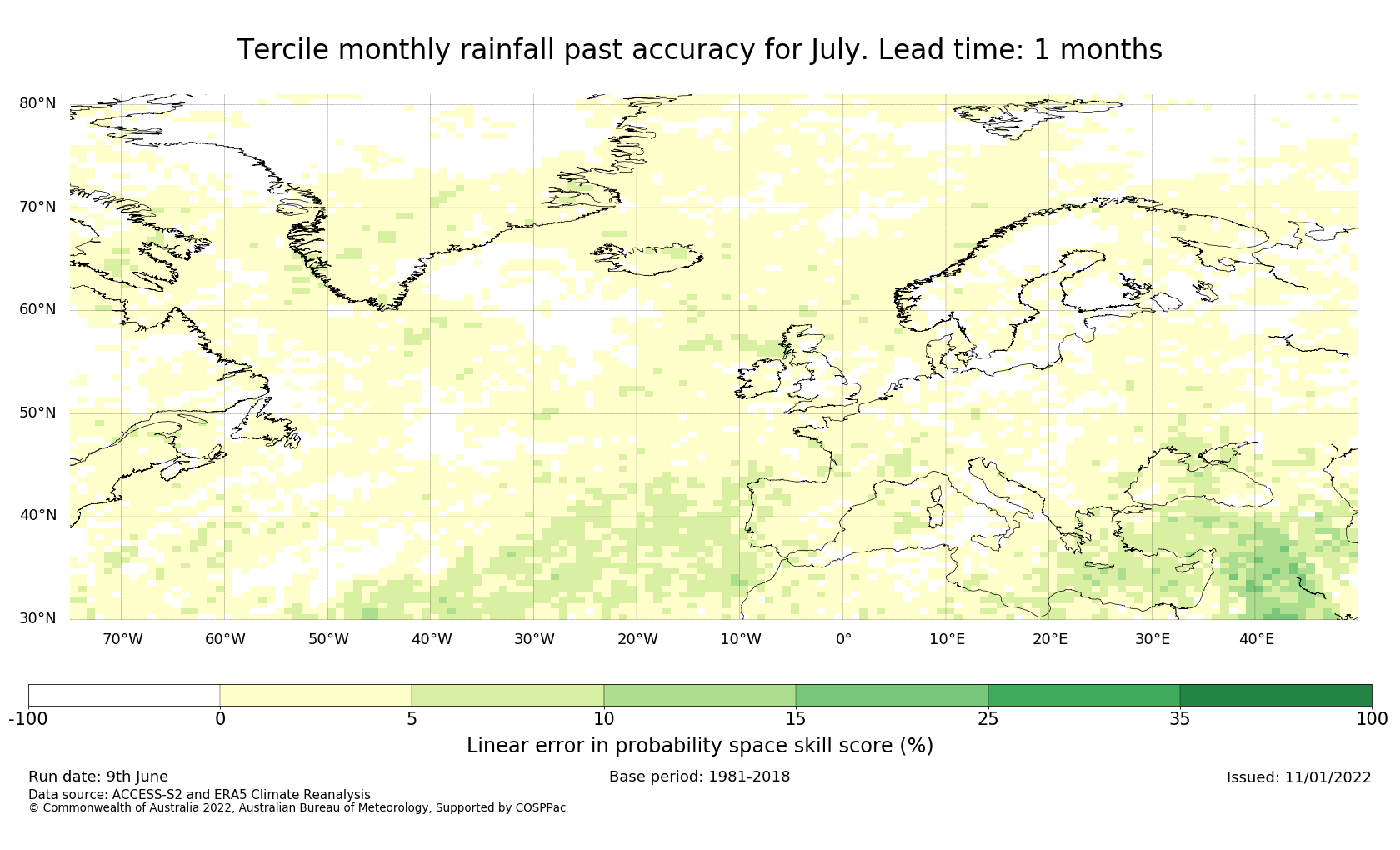 Tercile monthly rainfall past accuracy for July. Lead time: 1 months

80°N
70°N
60°N
50°N
40°N
30°N

70°W 60°W 50°W 40°W 30°W 20°W 10°W 0° 10°E 20°E 30°E 40°E

-100 0 5 10 15 25 35 100

Linear error in probability space skill score (%)

Run date: 9th June

Base period: 1981-2018

Issued: 11/01/2022

Data source: ACCESS-S2 and ERA5 Climate Reanalysis
© Commonwealth of Australia 2022, Australian Bureau of Meteorology, Supported by COSPPac